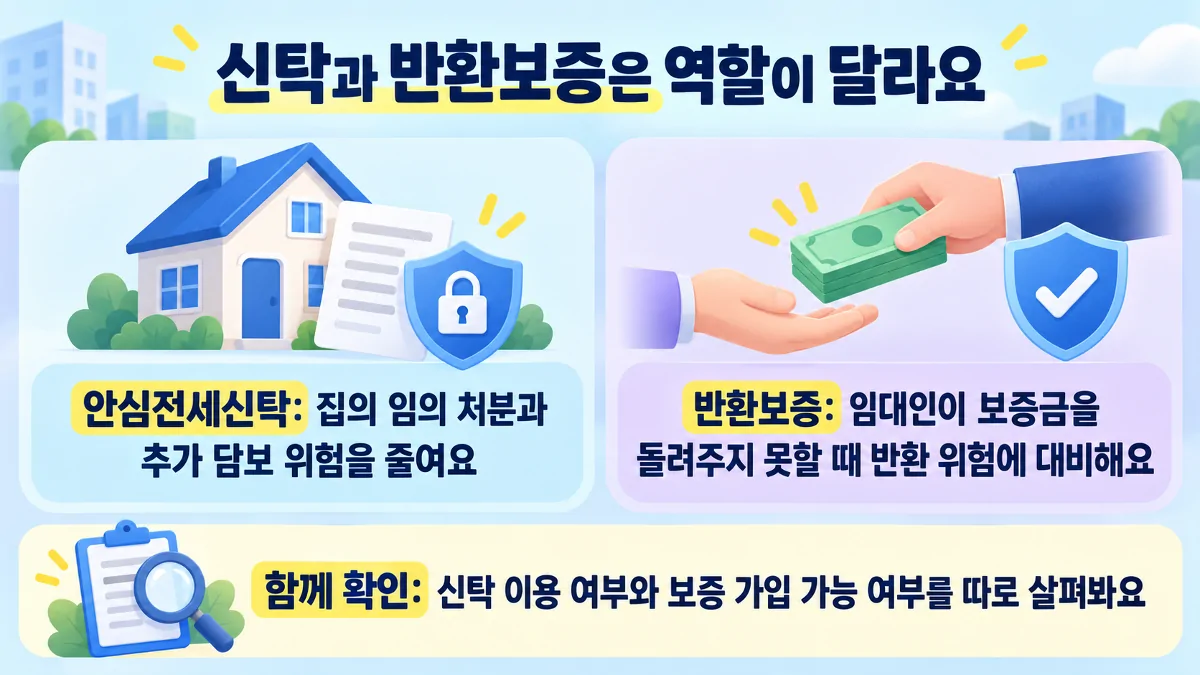 신탁과 반환보증은 역할이 달라요

안심전세신탁: 집의 임의 처분과 추가 담보 위험을 줄여요

반환보증: 임대인이 보증금을 돌려주지 못할 때 반환 위험에 대비해요

함께 확인: 신탁 이용 여부와 보증 가입 가능 여부를 따로 살펴봐요